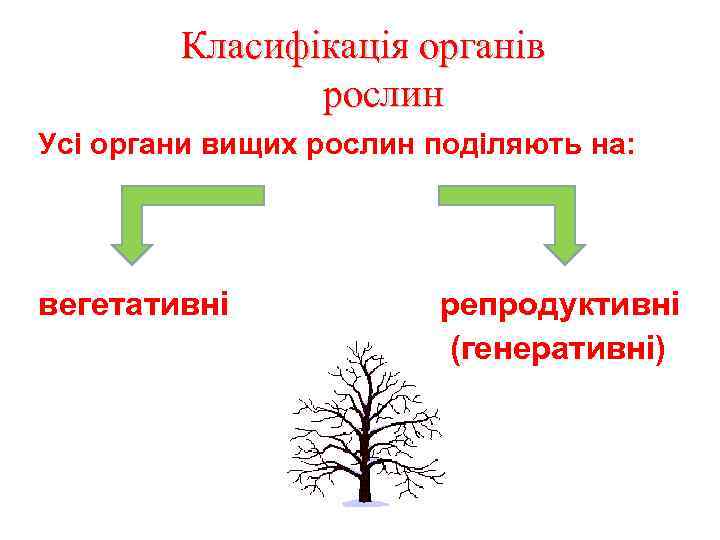 Класифікація органів рослин

Усі органи вищих рослин поділяють на:

вегетативні

репродуктивні (генеративні)